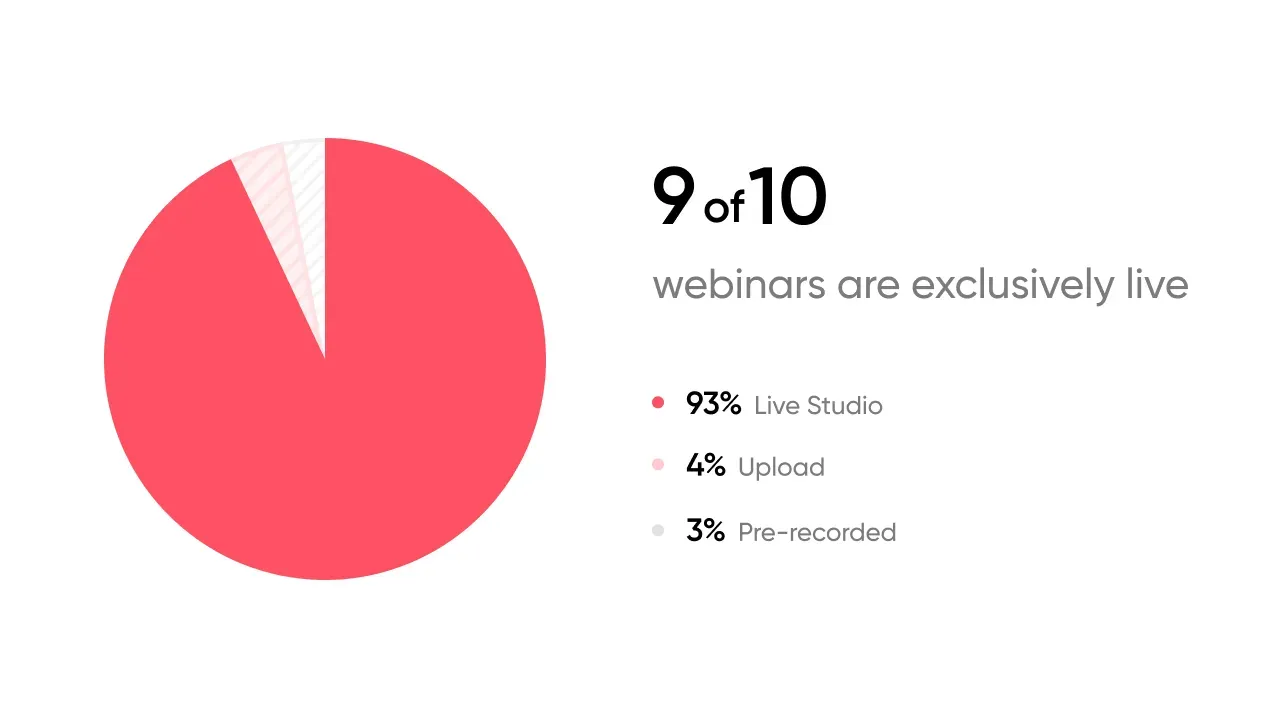 9 of 10

webinars are exclusively live

93% Live Studio

4% Upload

3% Pre-recorded